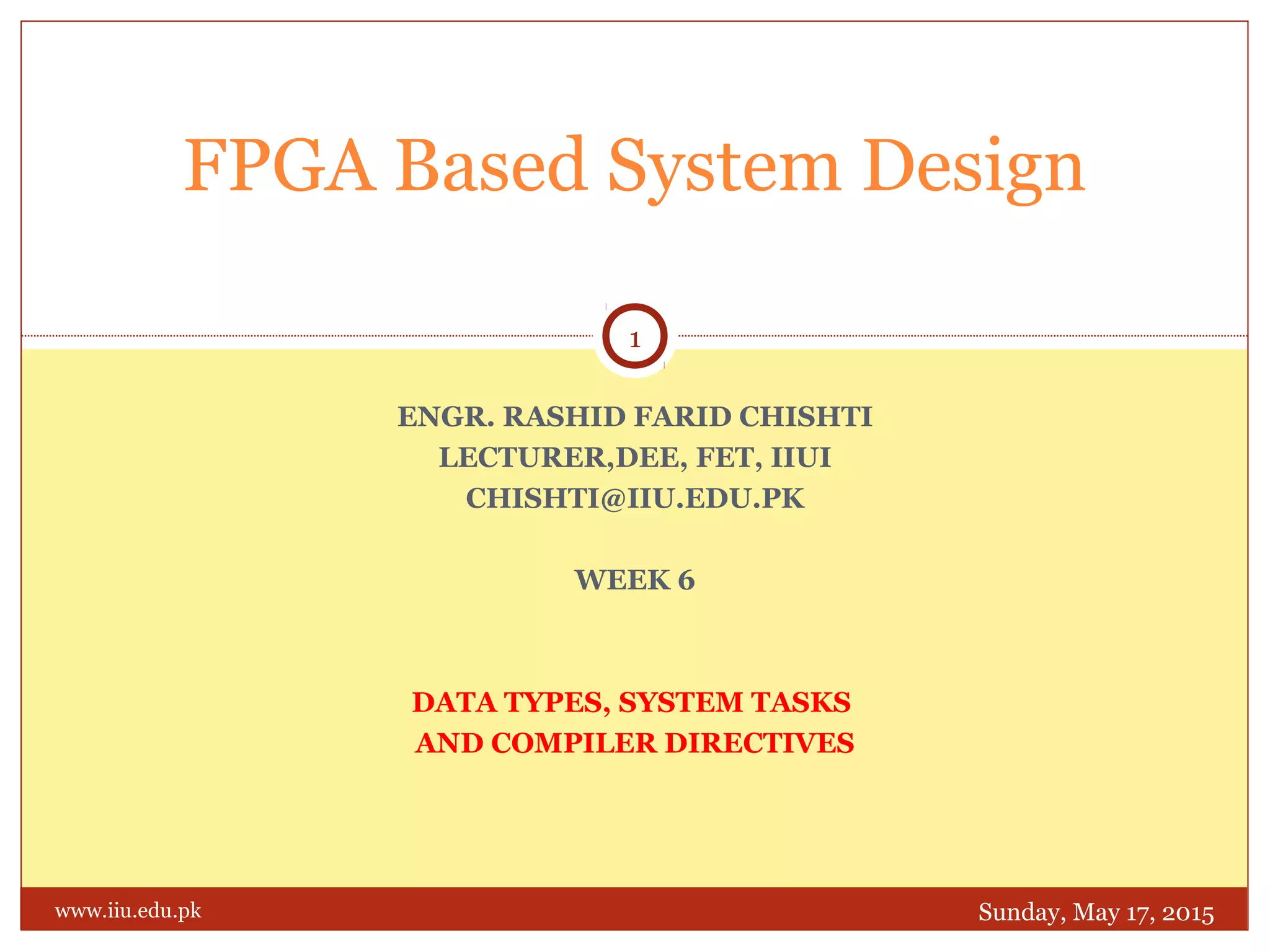 FPGA Based System Design

1

ENGR. RASHID FARID CHISHTI
LECTURER,DEE, FET, IIUI
CHISHTI@IIU.EDU.PK

WEEK 6

DATA TYPES, SYSTEM TASKS
AND COMPILER DIRECTIVES

www.iiu.edu.pk

Sunday, May 17, 2015